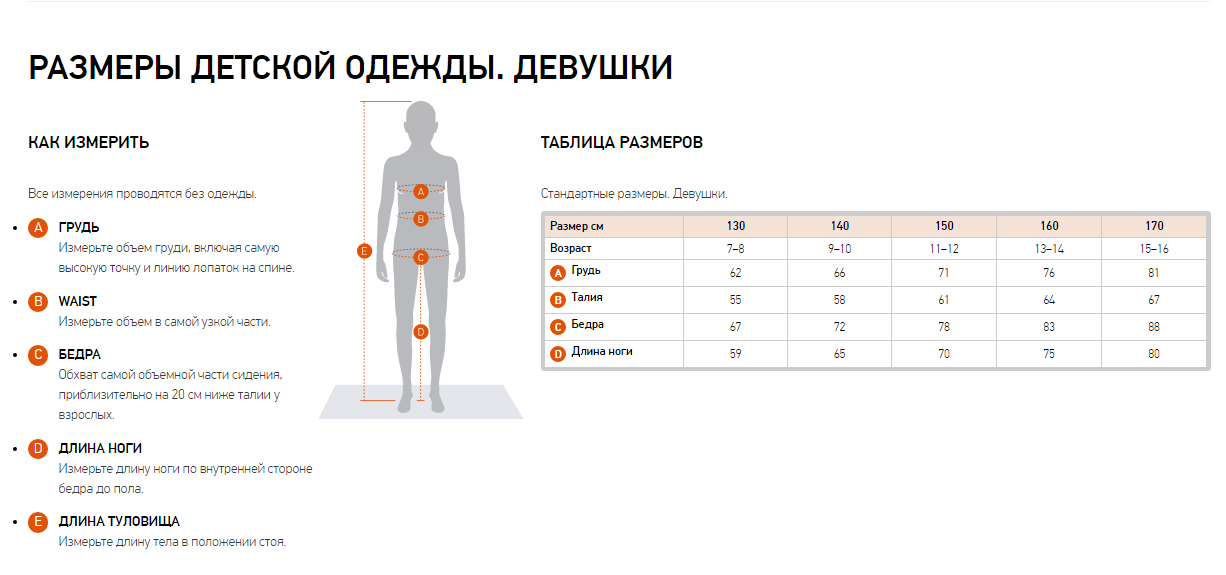 РАЗМЕРЫ ДЕТСКОЙ ОДЕЖДЫ. ДЕВУШКИ

КАК ИЗМЕРИТЬ

Все измерения проводятся без одежды.

- A ГРУДЬ
Измерьте объем груди, включая самую высокую точку и линию лопаток на спине.

- B WAIST
Измерьте объем в самой узкой части.

- C БЕДРА
Обхват самой объемной части сидения, приблизительно на 20 см ниже талии у взрослых.

- D ДЛИНА НОГИ
Измерьте длину ноги по внутренней стороне бедра до пола.

- E ДЛИНА ТУЛОВИЩА
Измерьте длину тела в положении стоя.

A B C D E

ТАБЛИЦА РАЗМЕРОВ

Стандартные размеры. Девушки.

| Размер см | 130 | 140 | 150 | 160 | 170 |
|---|---|---|---|---|---|
| Возраст | 7–8 | 9–10 | 11–12 | 13–14 | 15–16 |
| A Грудь | 62 | 66 | 71 | 76 | 81 |
| B Талия | 55 | 58 | 61 | 64 | 67 |
| C Бедра | 67 | 72 | 78 | 83 | 88 |
| D Длина ноги | 59 | 65 | 70 | 75 | 80 |